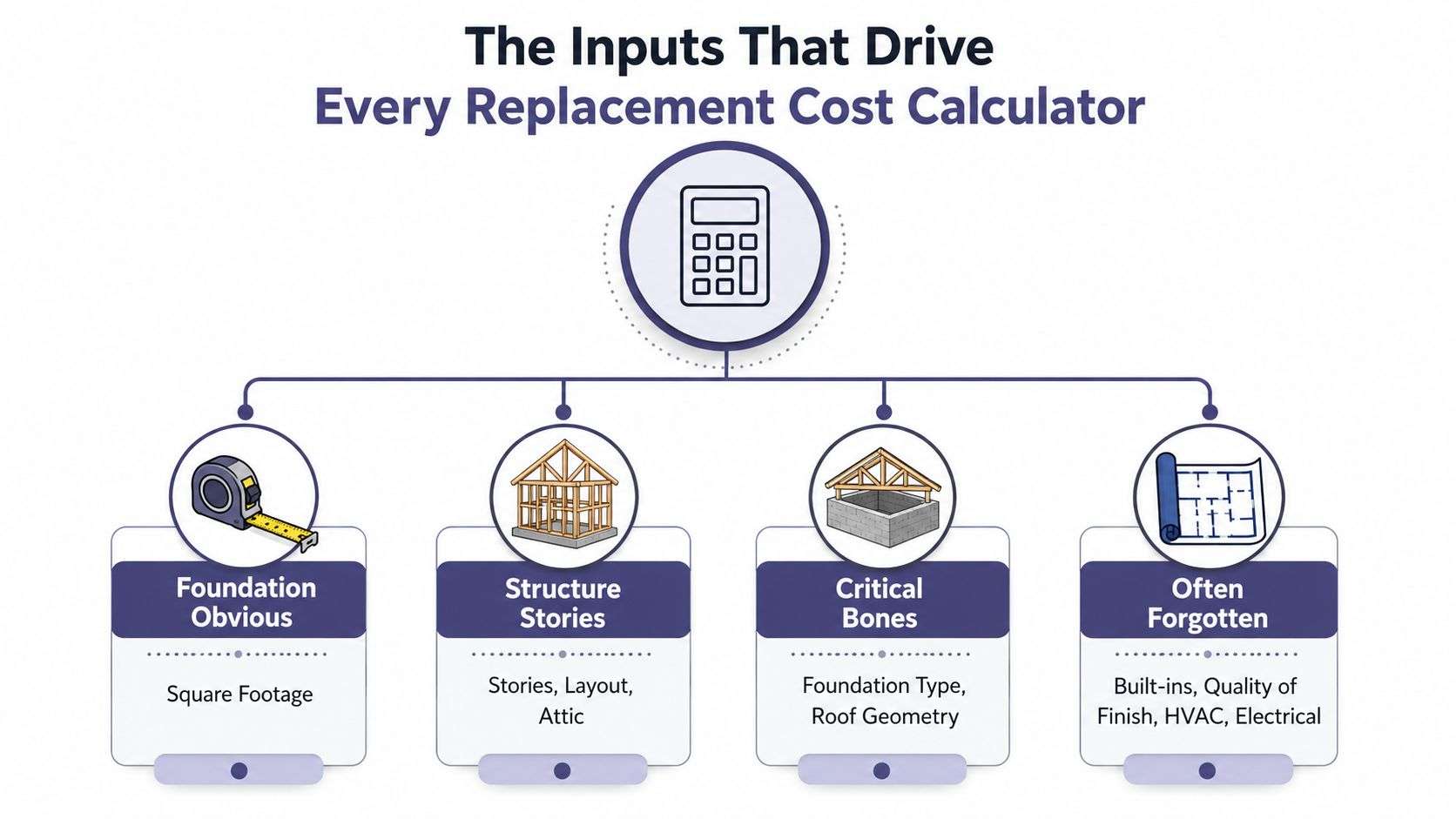 The Inputs That Drive
Every Replacement Cost Calculator

Foundation Obvious

Square Footage

Structure Stories

Stories, Layout, Attic

Critical Bones

Foundation Type, Roof Geometry

Often Forgotten

Built-ins, Quality of Finish, HVAC, Electrical